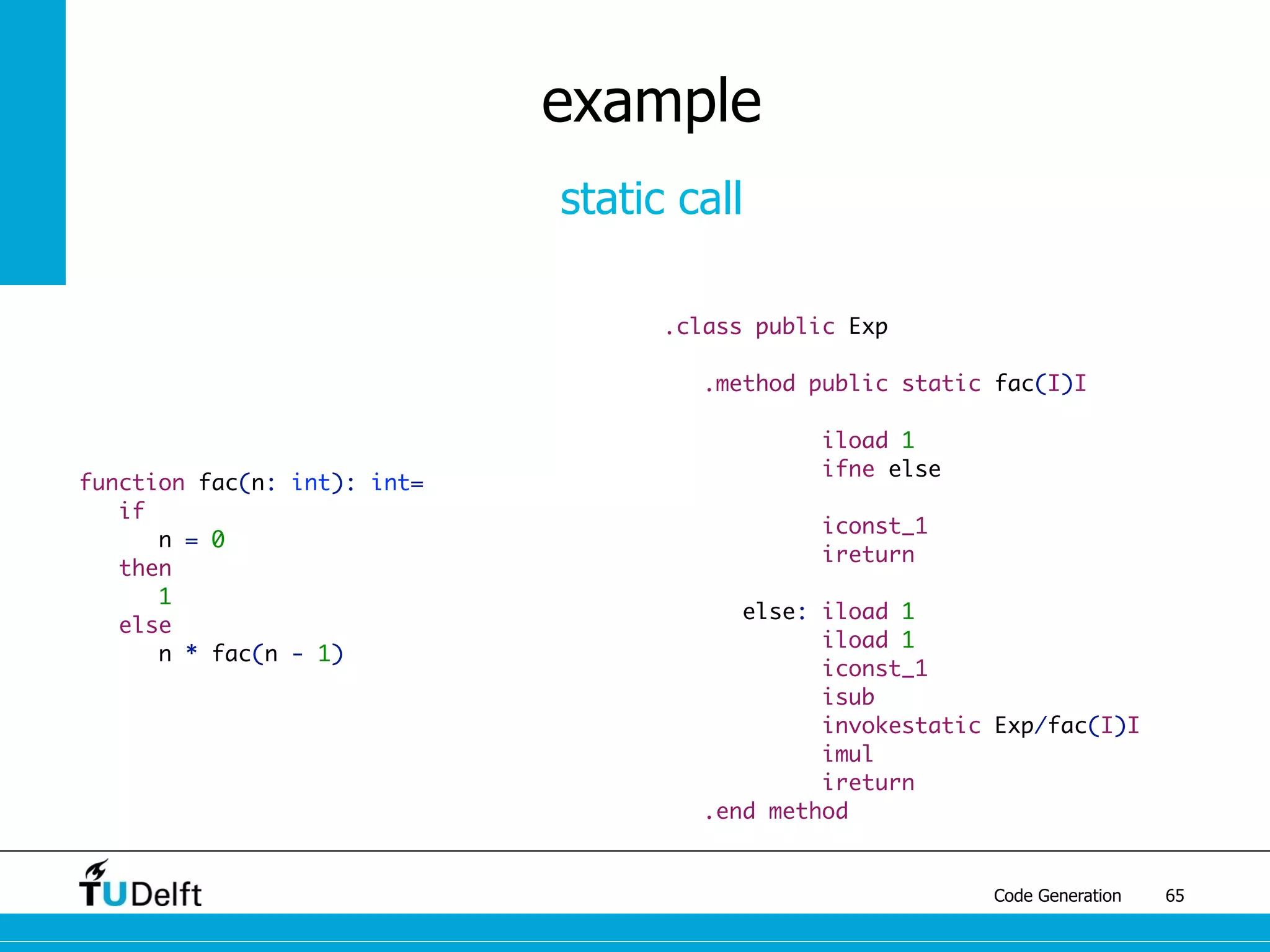 example

static call

function fac(n: int): int=
  if
    n = 0
  then
    1
  else
    n * fac(n - 1)

.class public Exp

  .method public static fac(I)I

        iload 1
        ifne else

        iconst_1
        ireturn

    else: iload 1
        iload 1
        iconst_1
        isub
        invokestatic Exp/fac(I)I
        imul
        ireturn
  .end method

TUDelft

Code Generation 65